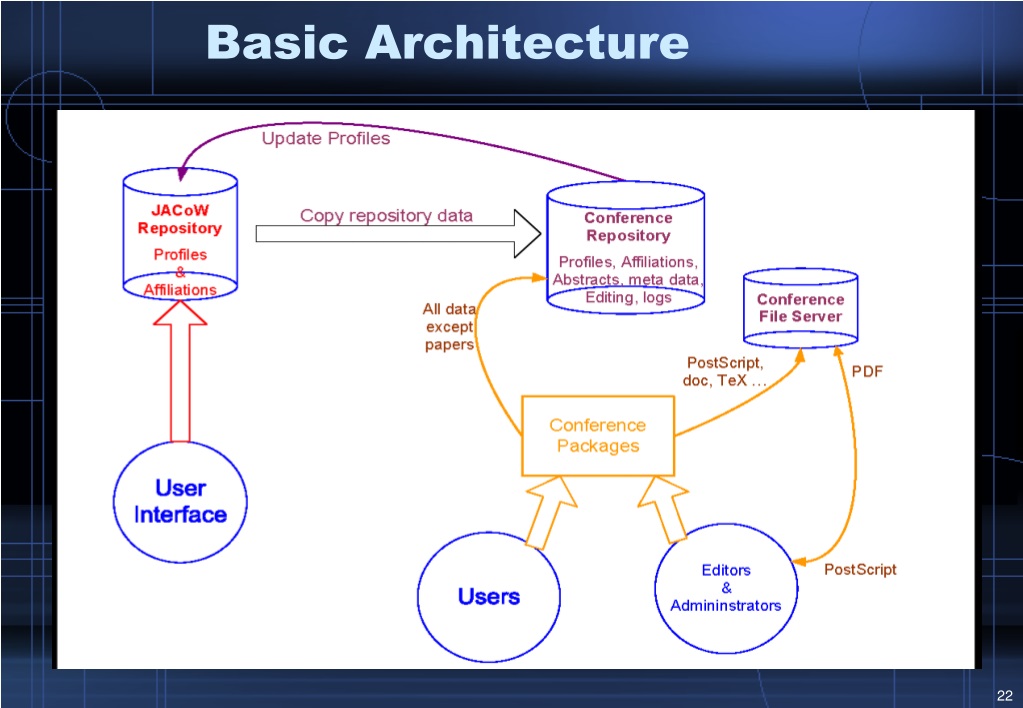 Basic Architecture

Update Profiles

JACoW Repository

Profiles & Affiliations

Copy repository data

Conference Repository

Profiles, Affiliations, Abstracts, meta data, Editing, logs

Conference File Server

All data except papers

PostScript, doc, TeX …

PDF

Conference Packages

User Interface

Users

Editors & Admininstrators

PostScript

22